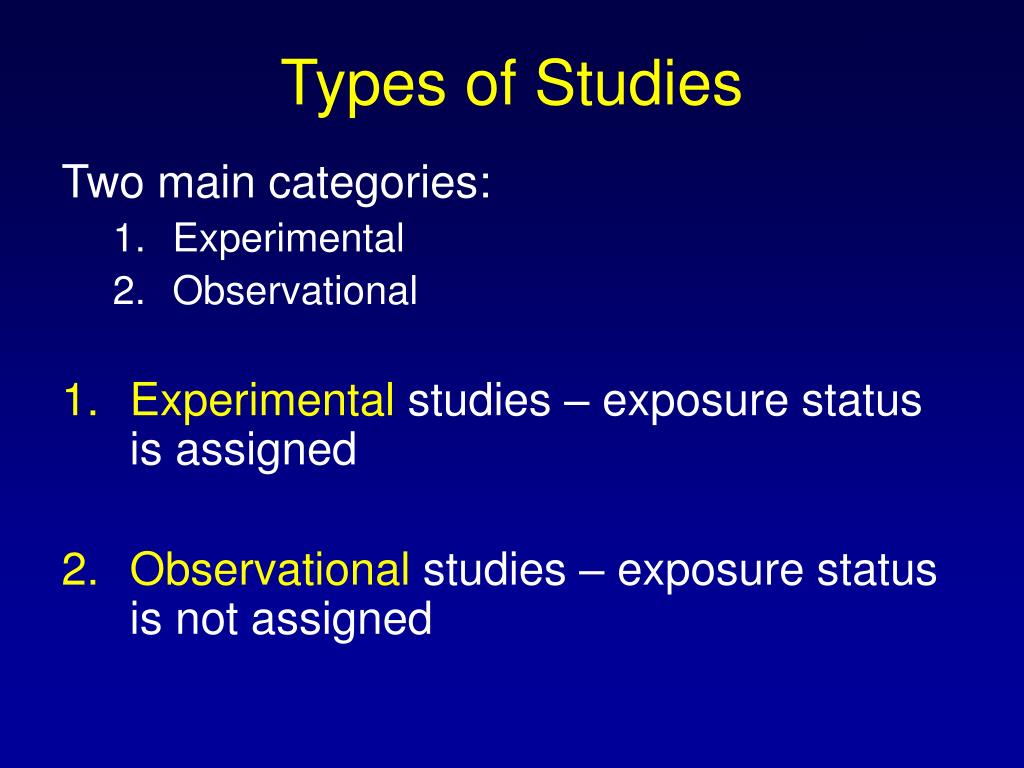 Types of Studies

Two main categories:
1. Experimental
2. Observational

1. Experimental studies – exposure status is assigned

2. Observational studies – exposure status is not assigned